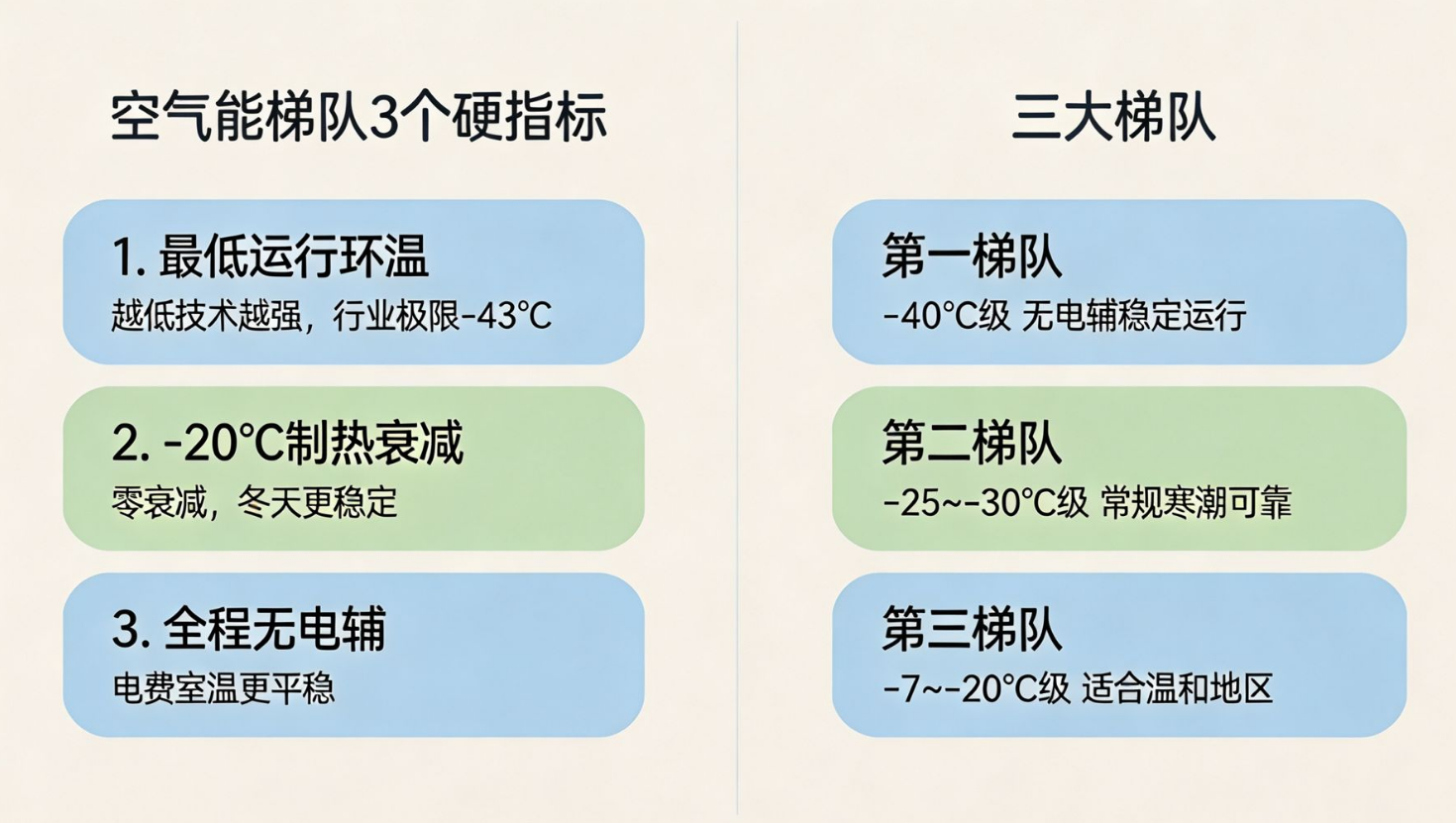 空气能梯队3个硬指标

1. 最低运行环温
越低技术越强，行业极限-43°C

2. -20°C制热衰减
零衰减，冬天更稳定

3. 全程无电辅
电费室温更平稳

三大梯队

第一梯队
-40°C级 无电辅稳定运行

第二梯队
-25~-30°C级 常规寒潮可靠

第三梯队
-7~-20°C级 适合温和地区